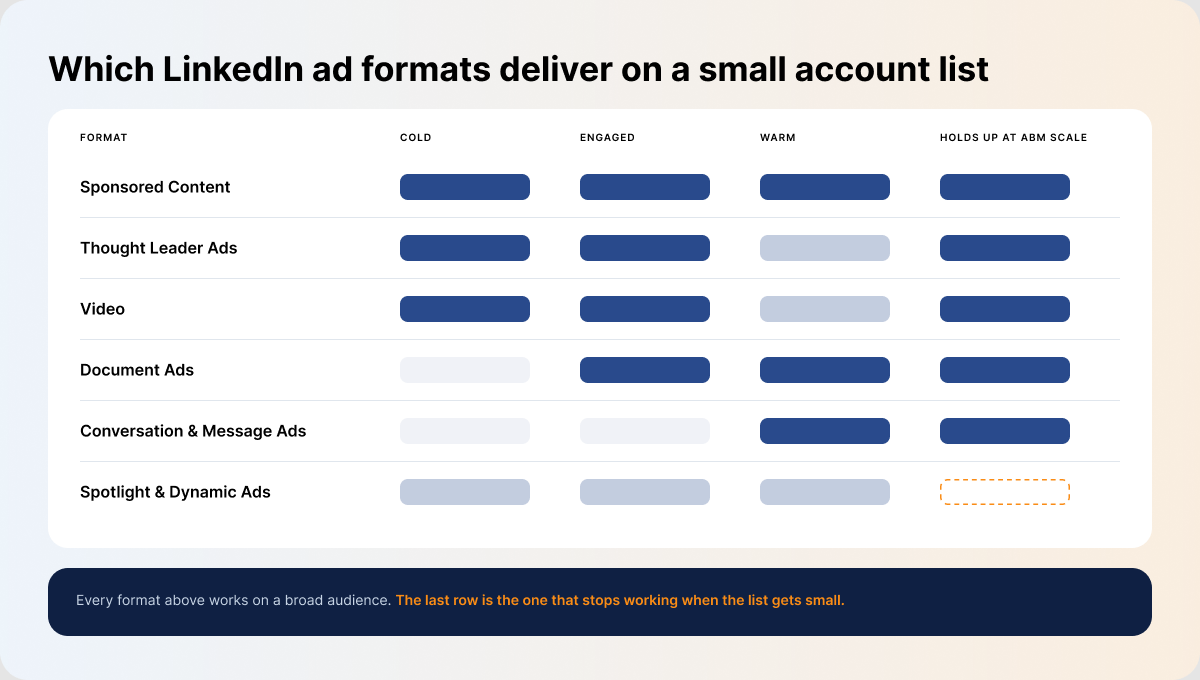 Which LinkedIn ad formats deliver on a small account list

| FORMAT | COLD | ENGAGED | WARM | HOLDS UP AT ABM SCALE |
|---|---|---|---|---|
| Sponsored Content | | | | |
| Thought Leader Ads | | | | |
| Video | | | | |
| Document Ads | | | | |
| Conversation & Message Ads | | | | |
| Spotlight & Dynamic Ads | | | | |

Every format above works on a broad audience. The last row is the one that stops working when the list gets small.